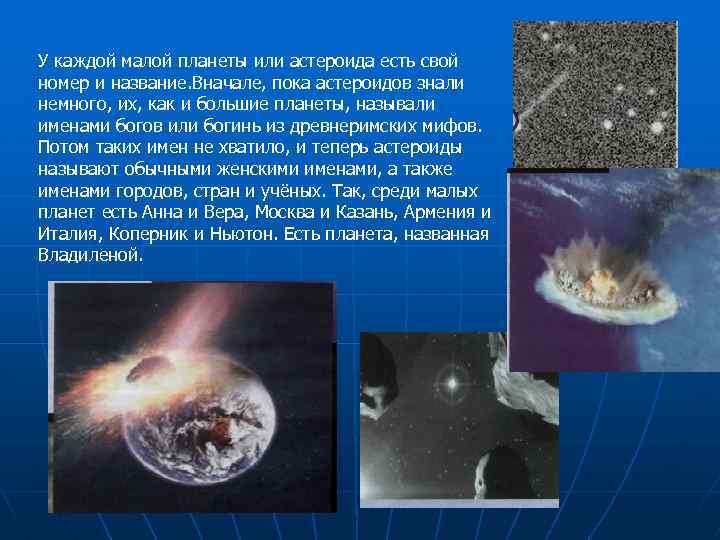 У каждой малой планеты или астероида есть свой номер и название.Вначале, пока астероидов знали немного, их, как и большие планеты, называли именами богов или богинь из древнеримских мифов. Потом таких имен не хватило, и теперь астероиды называют обычными женскими именами, а также именами городов, стран и учёных. Так, среди малых планет есть Анна и Вера, Москва и Казань, Армения и Италия, Коперник и Ньютон. Есть планета, названная Владиленой.